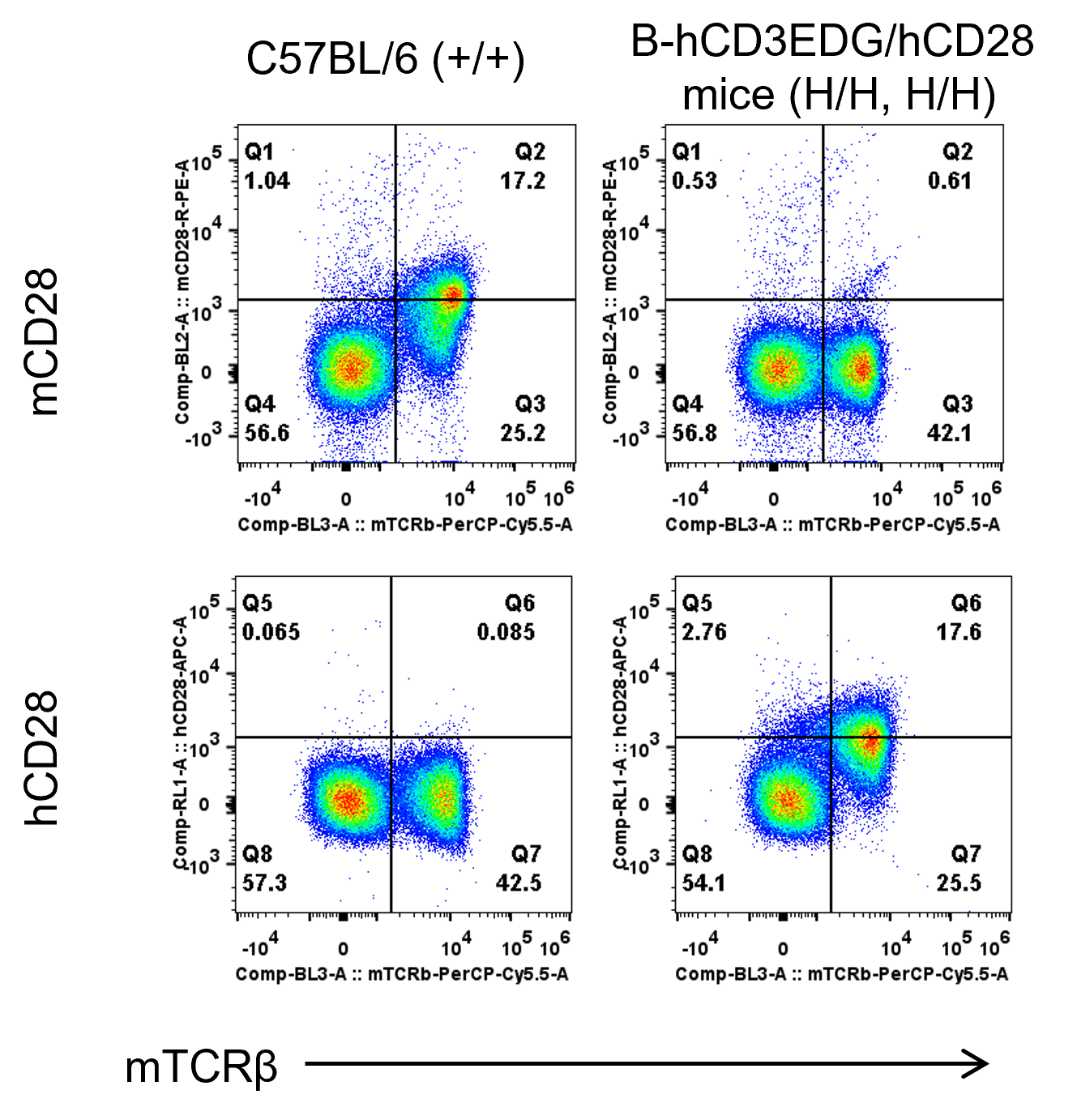 C57BL/6 (+/+)

B-hCD3EDG/hCD28 mice (H/H, H/H)

mCD28

Comp-BL2-A :: mCD28-R-PE-A

$10^5$ $10^4$ $10^3$ 0 $-10^3$

Q1
1.04

Q2
17.2

Q4
56.6

Q3
25.2

$-10^4$ 0 $10^4$ $10^5$ $10^6$

Comp-BL3-A :: mTCRb-PerCP-Cy5.5-A

Comp-BL2-A :: mCD28-R-PE-A

$10^5$ $10^4$ $10^3$ 0 $-10^3$

Q1
0.53

Q2
0.61

Q4
56.8

Q3
42.1

$-10^4$ 0 $10^4$ $10^5$ $10^6$

Comp-BL3-A :: mTCRb-PerCP-Cy5.5-A

hCD28

Comp-RL1-A :: hCD28-APC-A

$10^5$ $10^4$ $10^3$ 0 $-10^3$

Q5
0.065

Q6
0.085

Q8
57.3

Q7
42.5

$-10^4$ 0 $10^4$ $10^5$ $10^6$

Comp-BL3-A :: mTCRb-PerCP-Cy5.5-A

Comp-RL1-A :: hCD28-APC-A

$10^5$ $10^4$ $10^3$ 0 $-10^3$

Q5
2.76

Q6
17.6

Q8
54.1

Q7
25.5

$-10^4$ 0 $10^4$ $10^5$ $10^6$

Comp-BL3-A :: mTCRb-PerCP-Cy5.5-A

mTCRβ